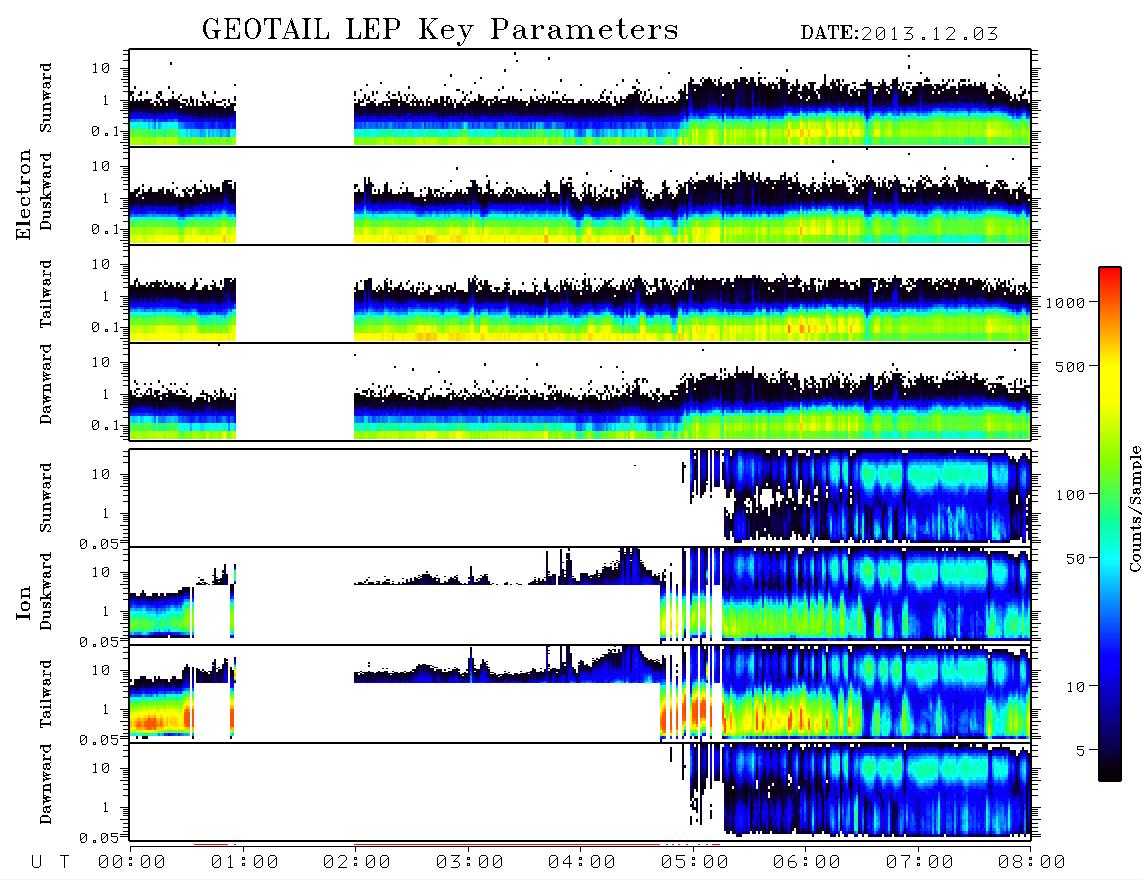 GEOTAIL LEP Key Parameters

DATE:2013.12.03

Electron

Sunward
10
1
0.1

Duskward
10
1
0.1

Tailward
10
1
0.1

Dawnward
10
1
0.1

Ion

Sunward
10
1
0.05

Duskward
10
1
0.05

Tailward
10
1
0.05

Dawnward
10
1
0.05

1000
500
100
50
10
5
Counts/Sample

U T 00:00 01:00 02:00 03:00 04:00 05:00 06:00 07:00 08:00